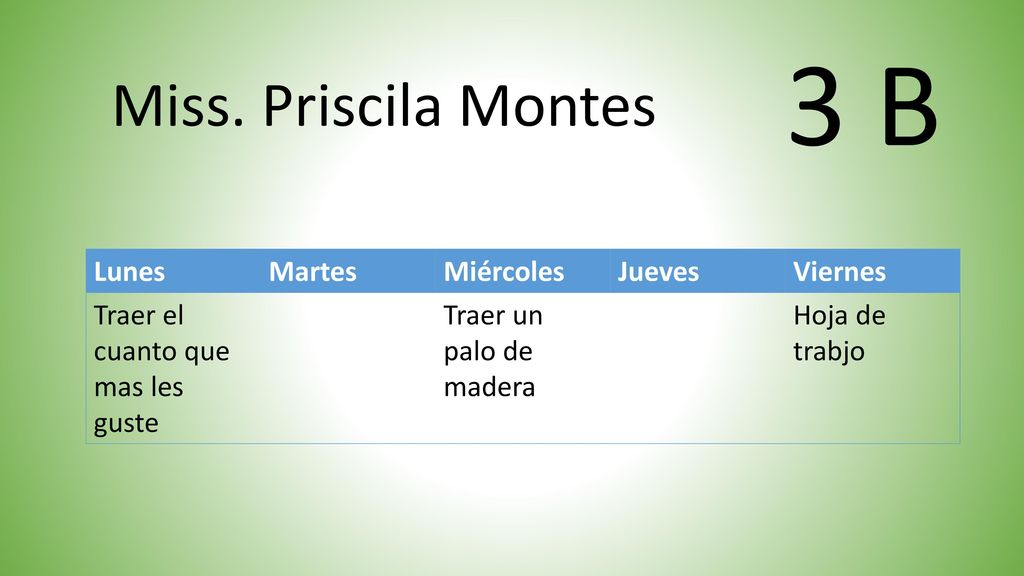 Miss. Priscila Montes

3 B

| Lunes | Martes | Miércoles | Jueves | Viernes |
|---|---|---|---|---|
| Traer el cuanto que mas les guste | | Traer un palo de madera | | Hoja de trabjo |